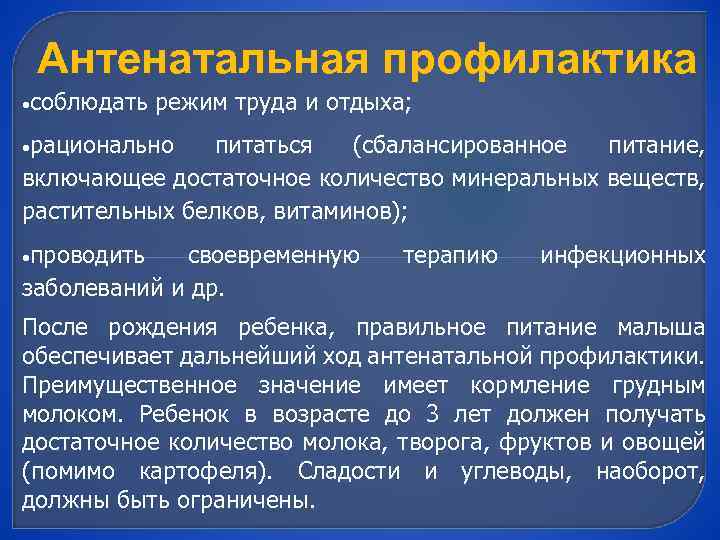 Антенатальная профилактика

•соблюдать режим труда и отдыха;

•рационально питаться (сбалансированное питание, включающее достаточное количество минеральных веществ, растительных белков, витаминов);

•проводить своевременную терапию инфекционных заболеваний и др.

После рождения ребенка, правильное питание малыша обеспечивает дальнейший ход антенатальной профилактики. Преимущественное значение имеет кормление грудным молоком. Ребенок в возрасте до 3 лет должен получать достаточное количество молока, творога, фруктов и овощей (помимо картофеля). Сладости и углеводы, наоборот, должны быть ограничены.